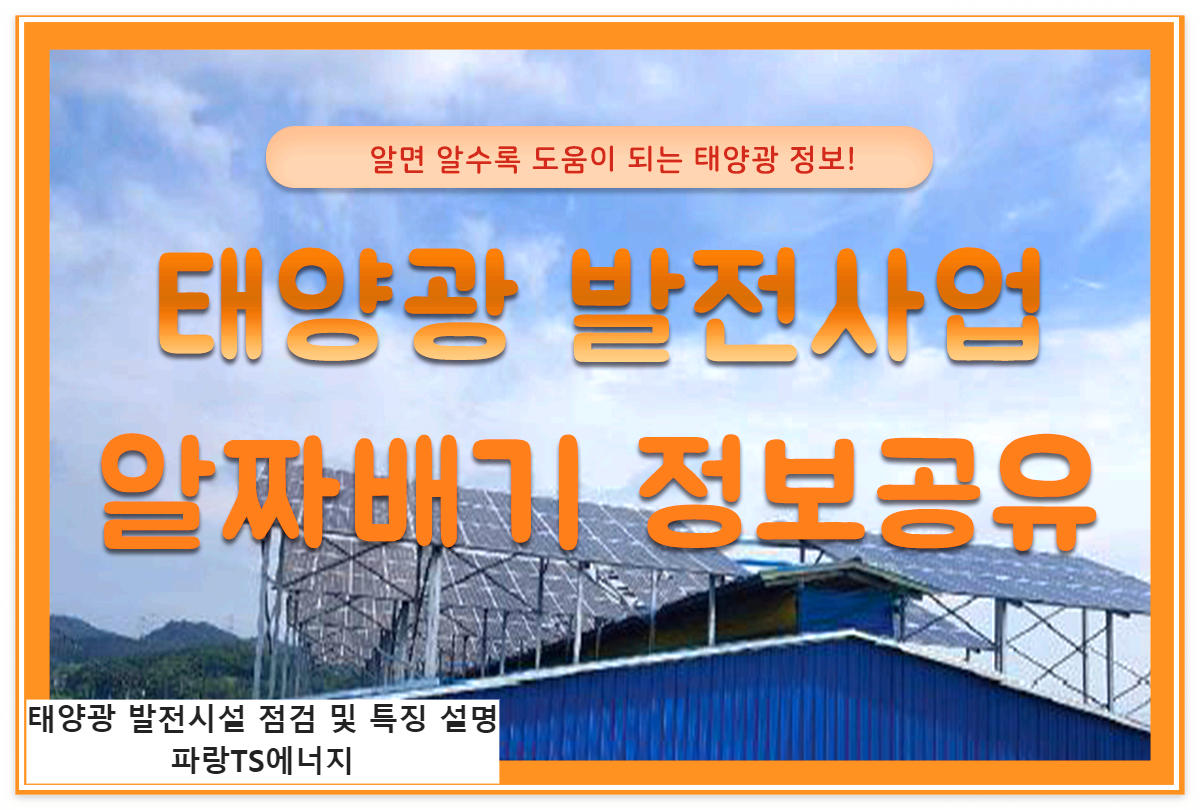 알면 알수록 도움이 되는 태양광 정보!

태양광 발전사업
알짜배기 정보공유

태양광 발전시설 점검 및 특징 설명
파랑TS에너지